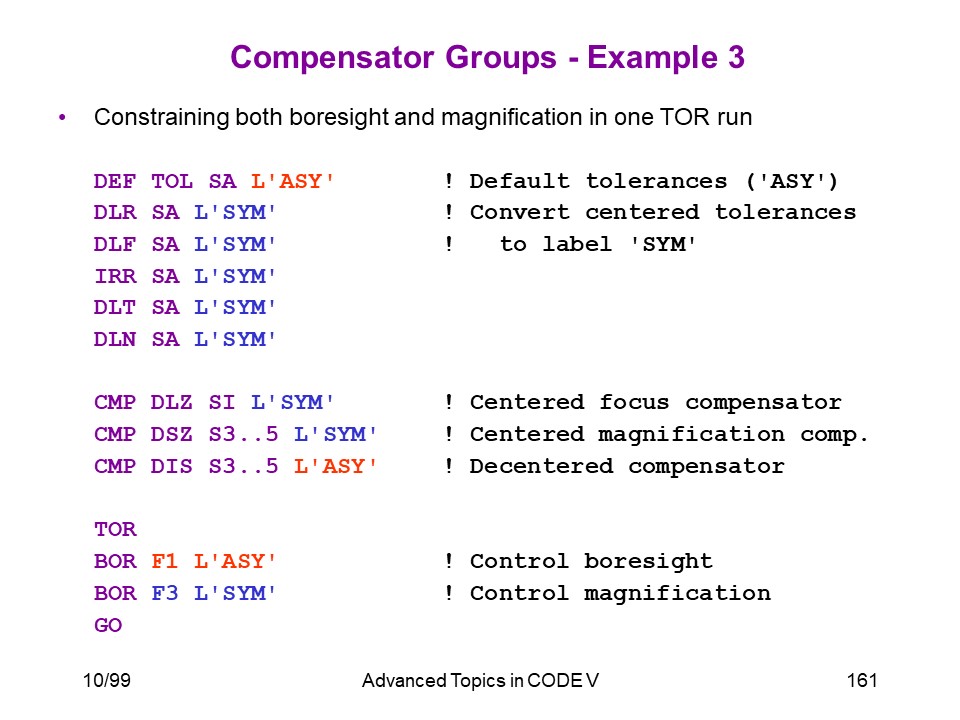 Compensator Groups - Example 3

• Constraining both boresight and magnification in one TOR run

DEF TOL SA L'ASY' ! Default tolerances ('ASY')
DLR SA L'SYM' ! Convert centered tolerances
DLF SA L'SYM' ! to label 'SYM'
IRR SA L'SYM'
DLT SA L'SYM'
DLN SA L'SYM'

CMP DLZ SI L'SYM' ! Centered focus compensator
CMP DSZ S3..5 L'SYM' ! Centered magnification comp.
CMP DIS S3..5 L'ASY' ! Decentered compensator

TOR
BOR F1 L'ASY' ! Control boresight
BOR F3 L'SYM' ! Control magnification
GO

10/99 Advanced Topics in CODE V 161